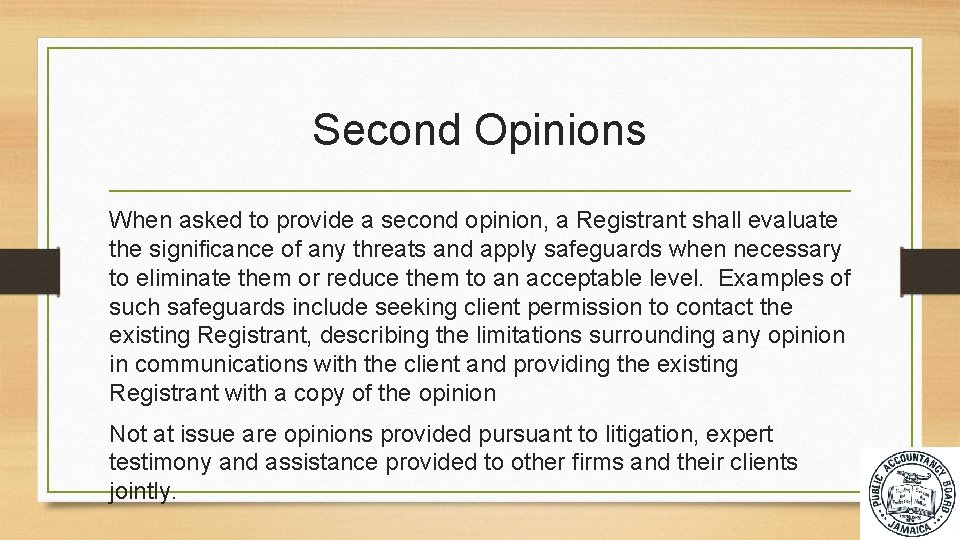 Second Opinions

When asked to provide a second opinion, a Registrant shall evaluate the significance of any threats and apply safeguards when necessary to eliminate them or reduce them to an acceptable level. Examples of such safeguards include seeking client permission to contact the existing Registrant, describing the limitations surrounding any opinion in communications with the client and providing the existing Registrant with a copy of the opinion

Not at issue are opinions provided pursuant to litigation, expert testimony and assistance provided to other firms and their clients jointly.

PUBLIC ACCOUNTANCY BOARD JAMAICA